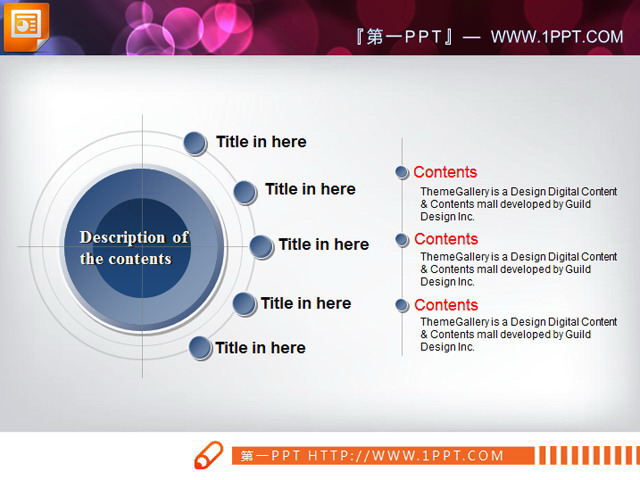 『第一PPT』— WWW.1PPT.COM

Description of the contents

Title in here

Title in here

Title in here

Title in here

Title in here

Contents

ThemeGallery is a Design Digital Content & Contents mall developed by Guild Design Inc.

Contents

ThemeGallery is a Design Digital Content & Contents mall developed by Guild Design Inc.

Contents

ThemeGallery is a Design Digital Content & Contents mall developed by Guild Design Inc.

第一PPT HTTP://WWW.1PPT.COM